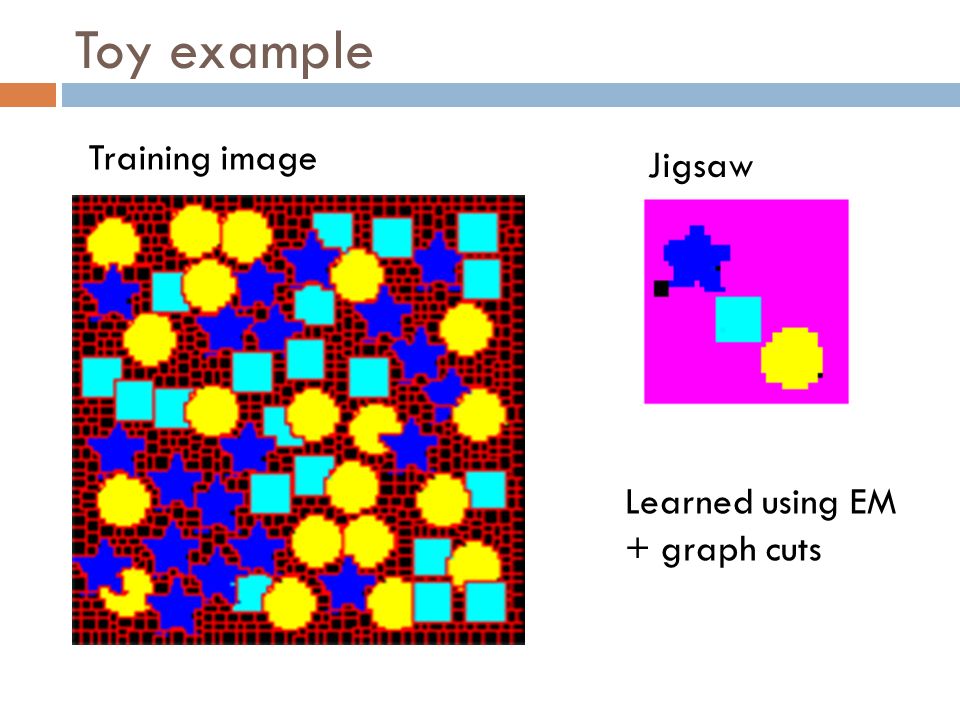 Toy example

Training image

Jigsaw

Learned using EM + graph cuts